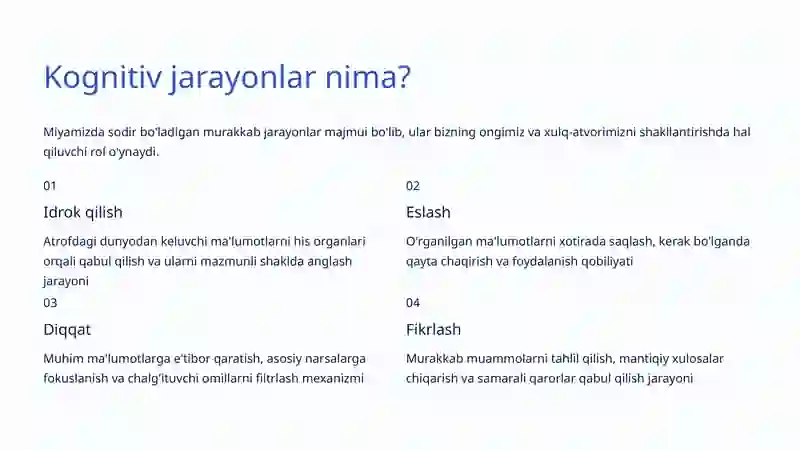 Kognitiv jarayonlar nima?

Miyamizda sodir bo'ladigan murakkab jarayonlar majmui bo'lib, ular bizning ongimiz va xulq-atvorimizni shakllantirishda hal qiluvchi rol o'ynaydi.

01

Idrok qilish

Atrofdagi dunyodan keluvchi ma'lumotlarni his organlari orqali qabul qilish va ularni mazmunli shaklda anglash jarayoni

02

Eslash

O'rganilgan ma'lumotlarni xotirada saqlash, kerak bo'lganda qayta chaqirish va foydalanish qobiliyati

03

Diqqat

Muhim ma'lumotlarga e'tibor qaratish, asosiy narsalarga fokuslanish va chalg'ituvchi omillarni filtrlash mexanizmi

04

Fikrlash

Murakkab muammolarni tahlil qilish, mantiqiy xulosalar chiqarish va samarali qarorlar qabul qilish jarayoni